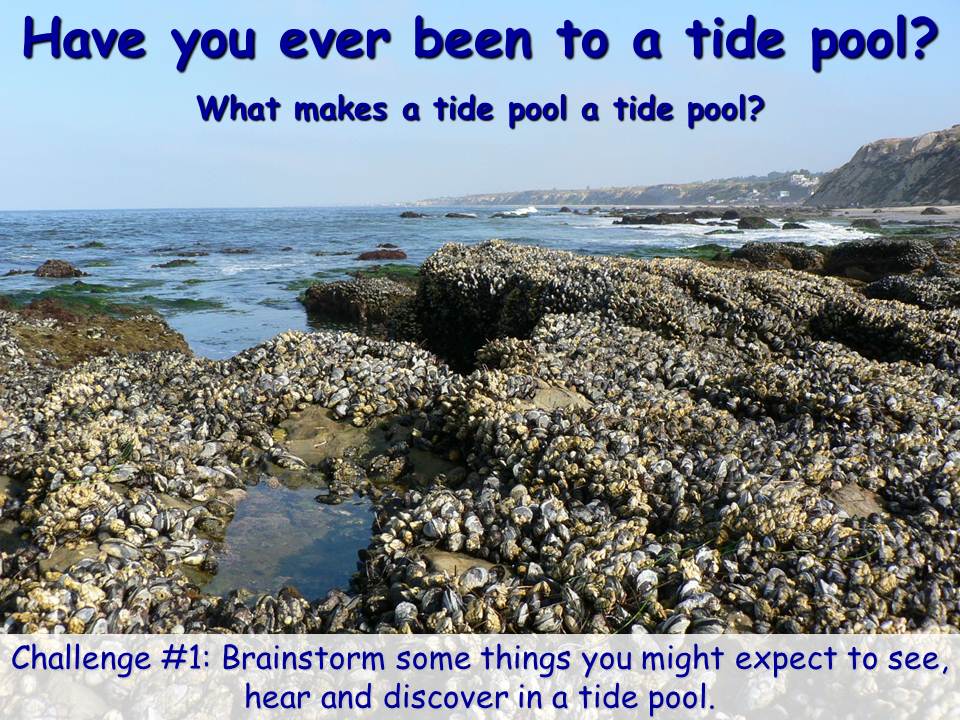 Have you ever been to a tide pool?

What makes a tide pool a tide pool?

Challenge #1: Brainstorm some things you might expect to see, hear and discover in a tide pool.